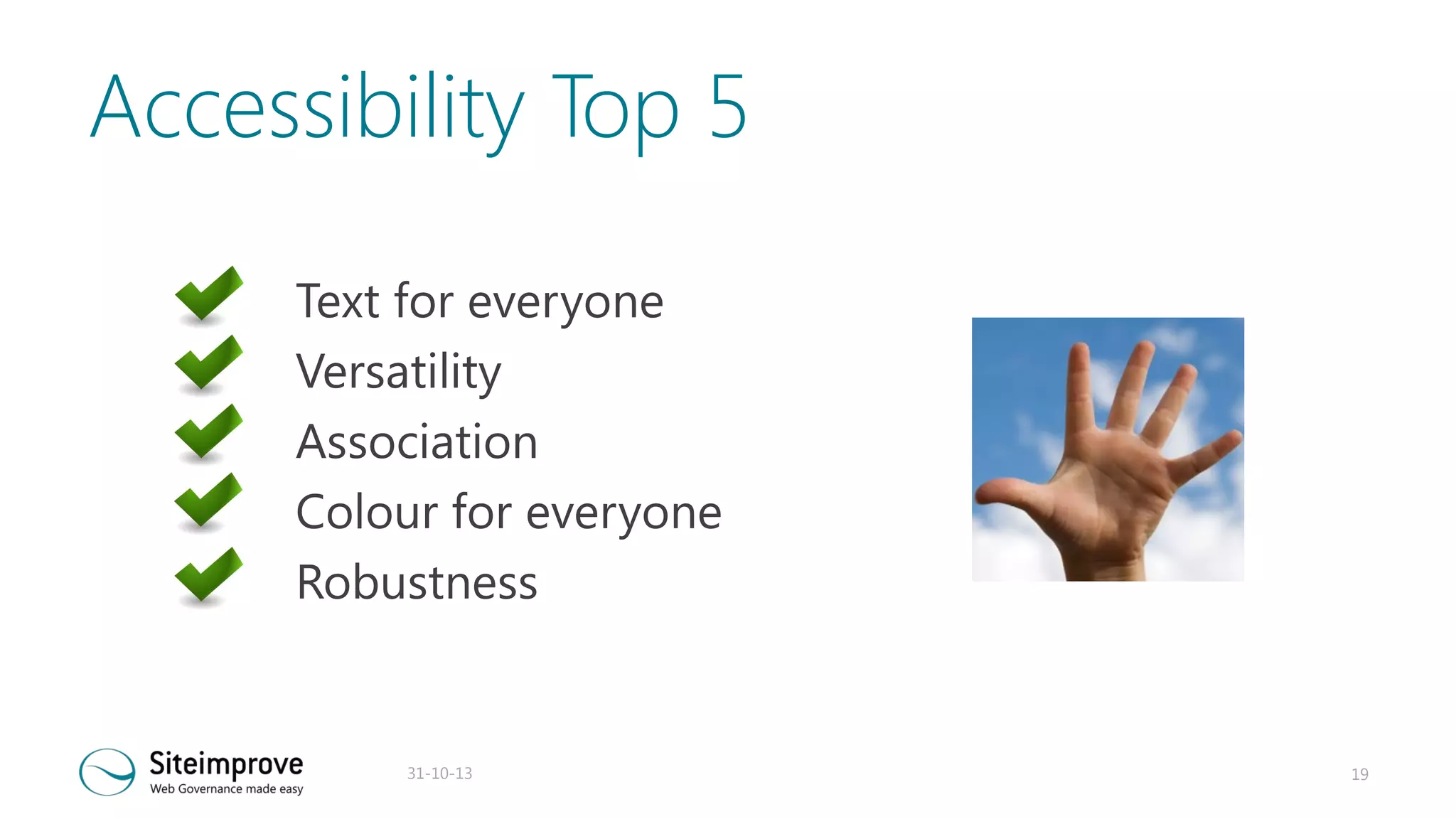 Accessibility Top 5

Text for everyone
Versatility
Association
Colour for everyone
Robustness

Siteimprove
Web Governance made easy

31-10-13

19